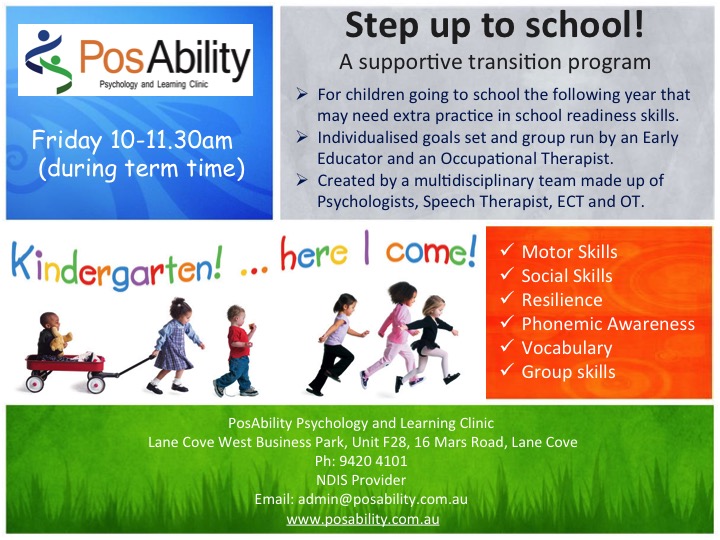 PosAbility
Psychology and Learning Clinic

Friday 10-11.30am
(during term time)

Step up to school!
A supportive transition program

➢ For children going to school the following year that may need extra practice in school readiness skills.
➢ Individualised goals set and group run by an Early Educator and an Occupational Therapist.
➢ Created by a multidisciplinary team made up of Psychologists, Speech Therapist, ECT and OT.

Kindergarten! ... here I come!

✓ Motor Skills
✓ Social Skills
✓ Resilience
✓ Phonemic Awareness
✓ Vocabulary
✓ Group skills

PosAbility Psychology and Learning Clinic
Lane Cove West Business Park, Unit F28, 16 Mars Road, Lane Cove
Ph: 9420 4101
NDIS Provider
Email: admin@posability.com.au
www.posability.com.au